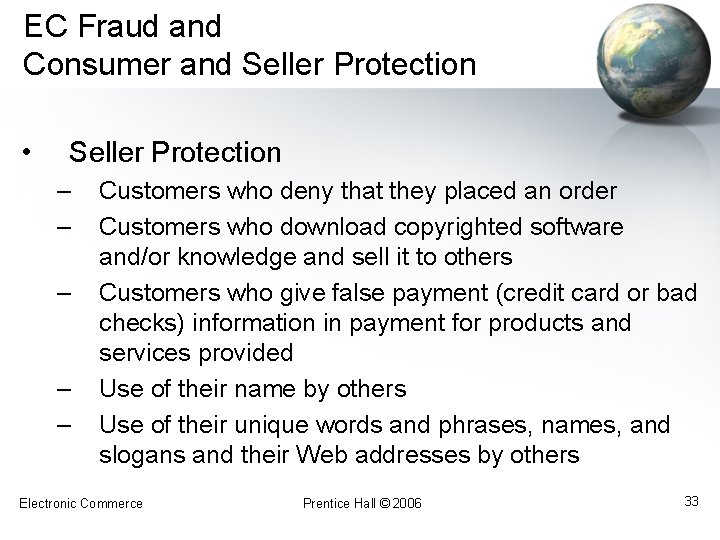 EC Fraud and
Consumer and Seller Protection

• Seller Protection
– Customers who deny that they placed an order
– Customers who download copyrighted software and/or knowledge and sell it to others
– Customers who give false payment (credit card or bad checks) information in payment for products and services provided
– Use of their name by others
– Use of their unique words and phrases, names, and slogans and their Web addresses by others

Electronic Commerce

Prentice Hall © 2006

33